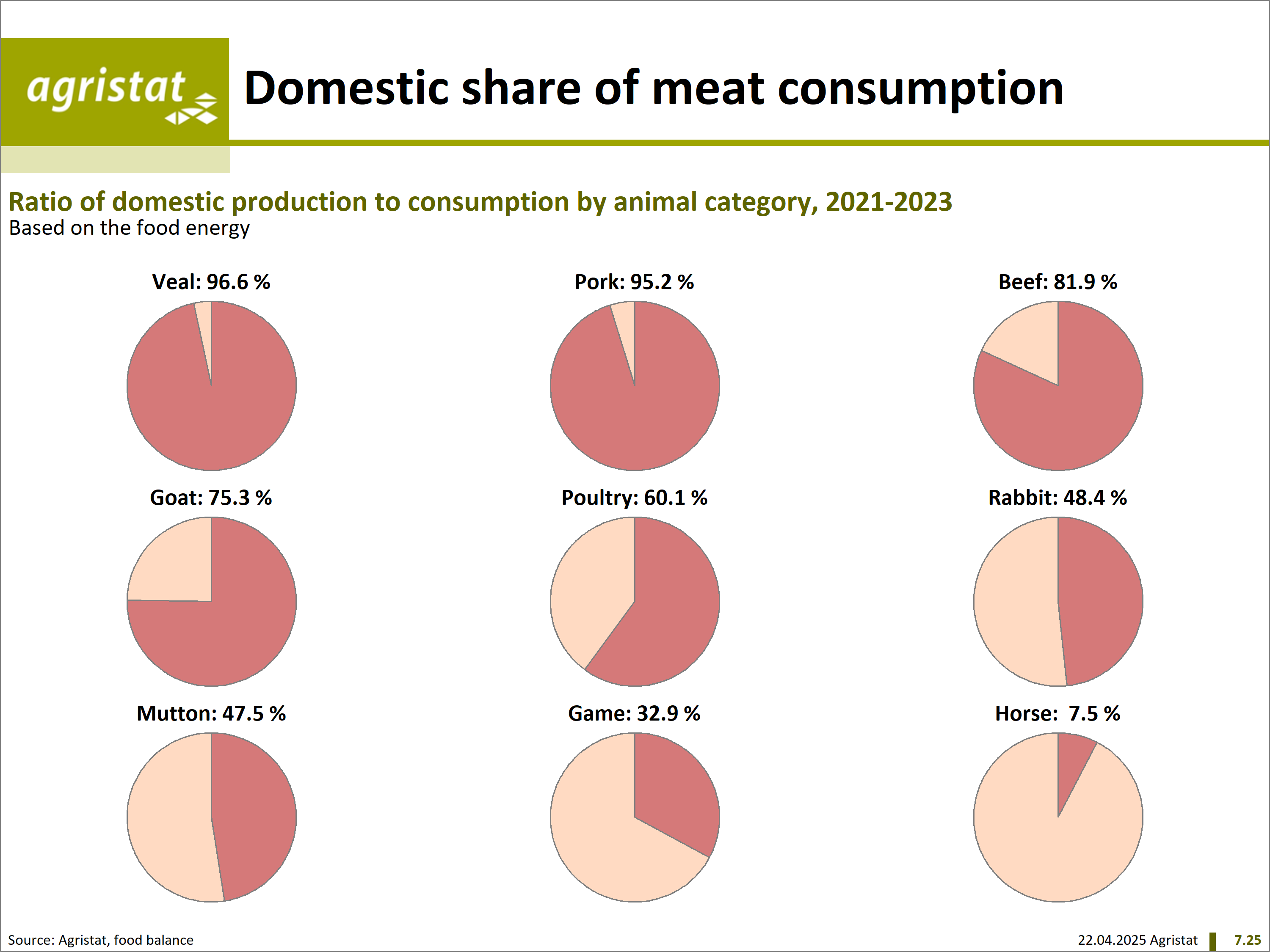 agristat

Domestic share of meat consumption

Ratio of domestic production to consumption by animal category, 2021-2023
Based on the food energy

Veal: 96.6 %

Pork: 95.2 %

Beef: 81.9 %

Goat: 75.3 %

Poultry: 60.1 %

Rabbit: 48.4 %

Mutton: 47.5 %

Game: 32.9 %

Horse: 7.5 %

Source: Agristat, food balance

22.04.2025 Agristat 7.25